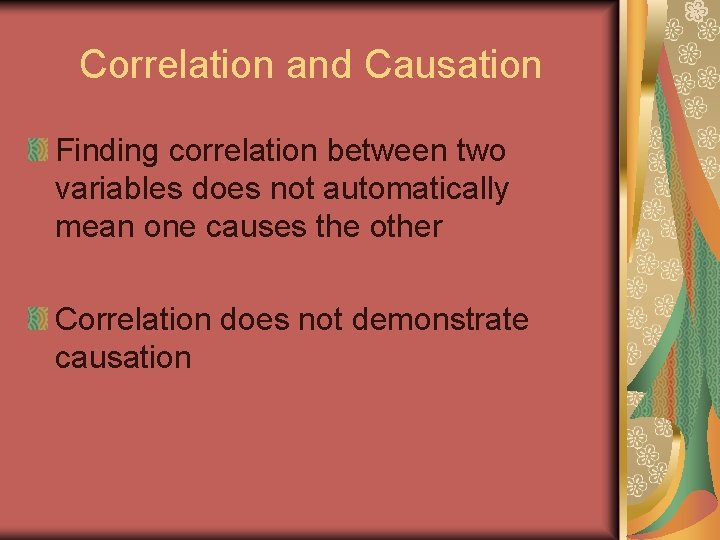 Correlation and Causation

Finding correlation between two variables does not automatically mean one causes the other

Correlation does not demonstrate causation